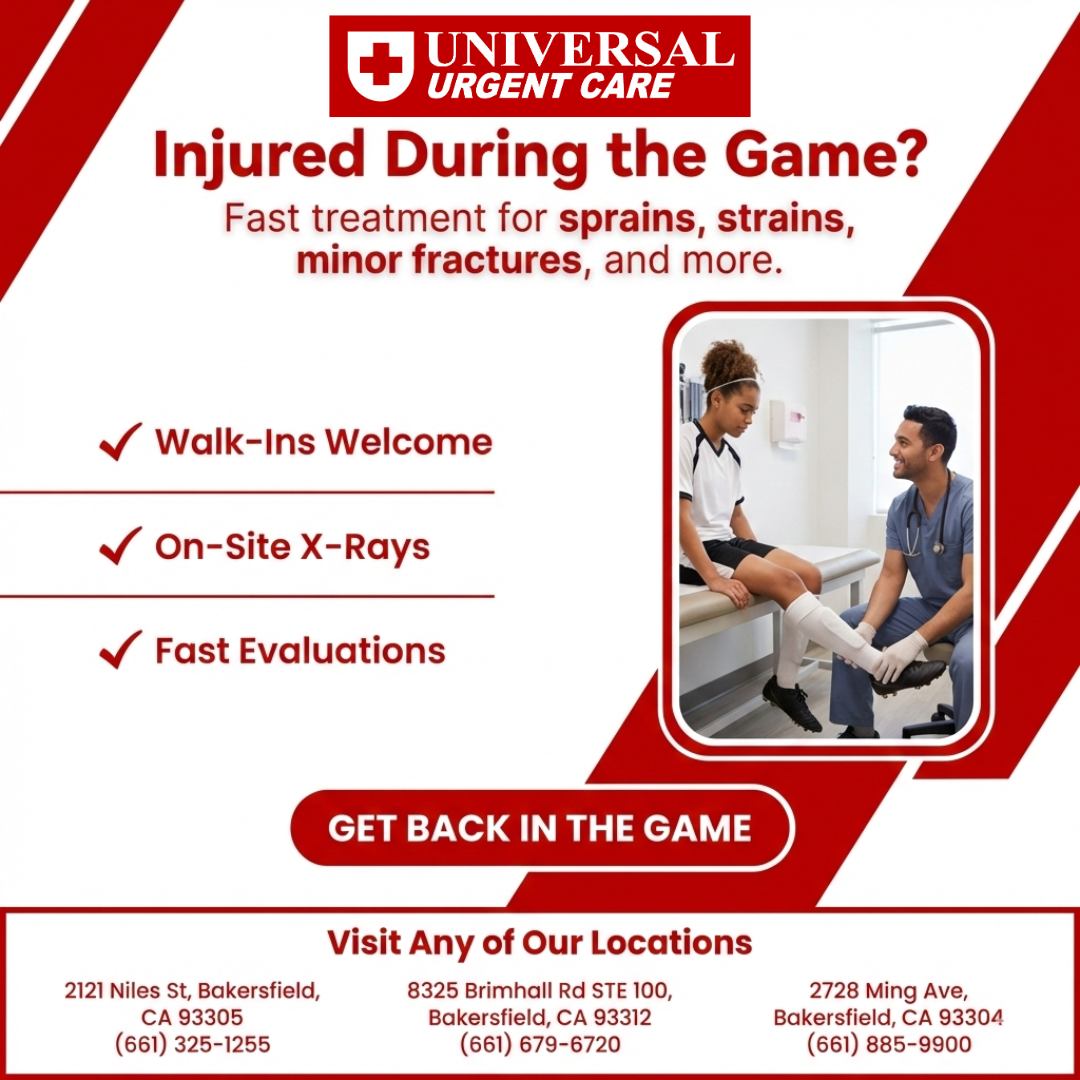 UNIVERSAL
URGENT CARE

Injured During the Game?

Fast treatment for sprains, strains, minor fractures, and more.

✓ Walk-Ins Welcome

✓ On-Site X-Rays

✓ Fast Evaluations

GET BACK IN THE GAME

Visit Any of Our Locations

2121 Niles St, Bakersfield, CA 93305
(661) 325-1255

8325 Brimhall Rd STE 100, Bakersfield, CA 93312
(661) 679-6720

2728 Ming Ave, Bakersfield, CA 93304
(661) 885-9900